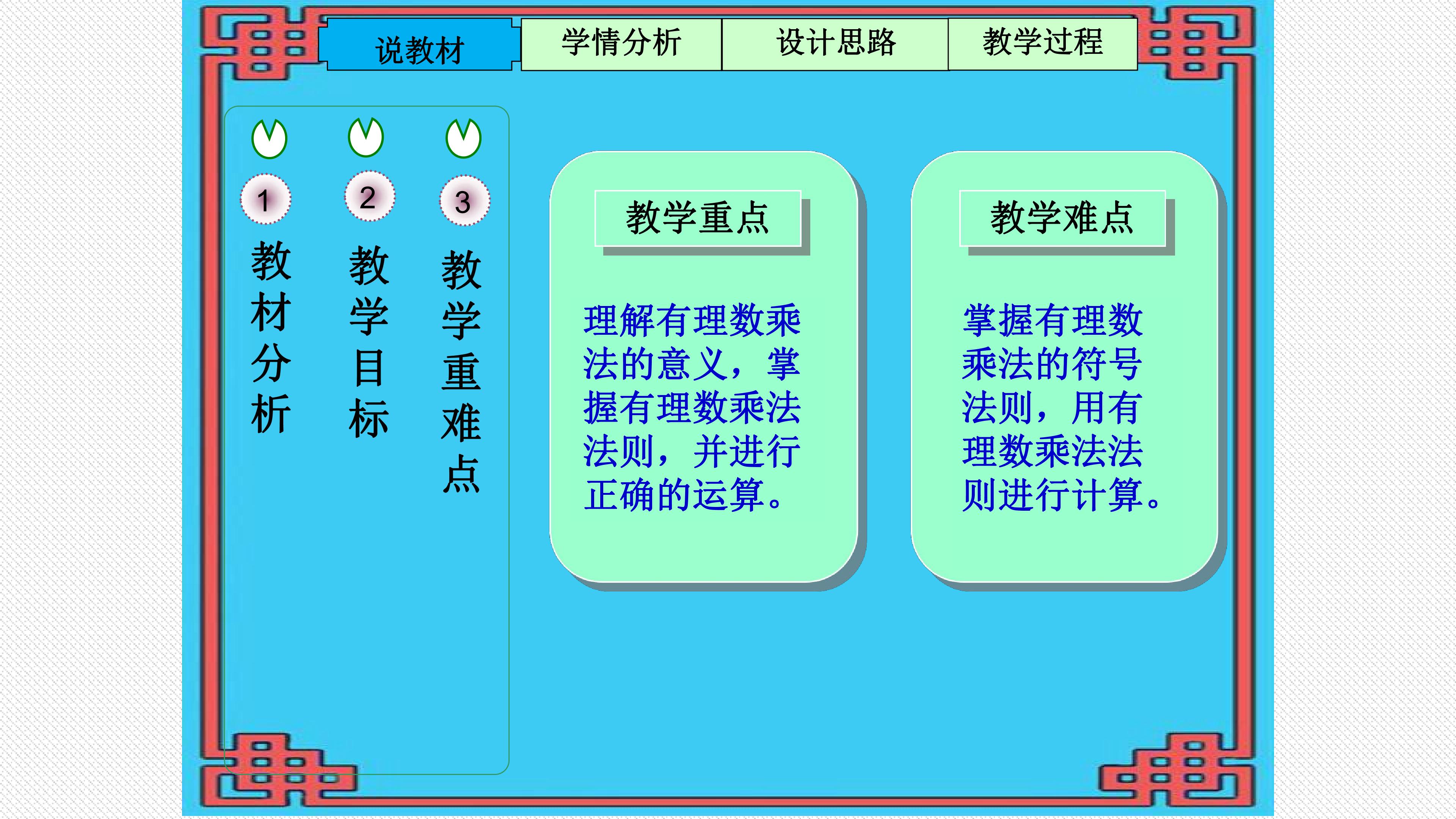 说教材 学情分析 设计思路 教学过程

1
教材分析

2
教学目标

3
教学重难点

教学重点

理解有理数乘法的意义，掌握有理数乘法法则，并进行正确的运算。

教学难点

掌握有理数乘法的符号法则，用有理数乘法法则进行计算。